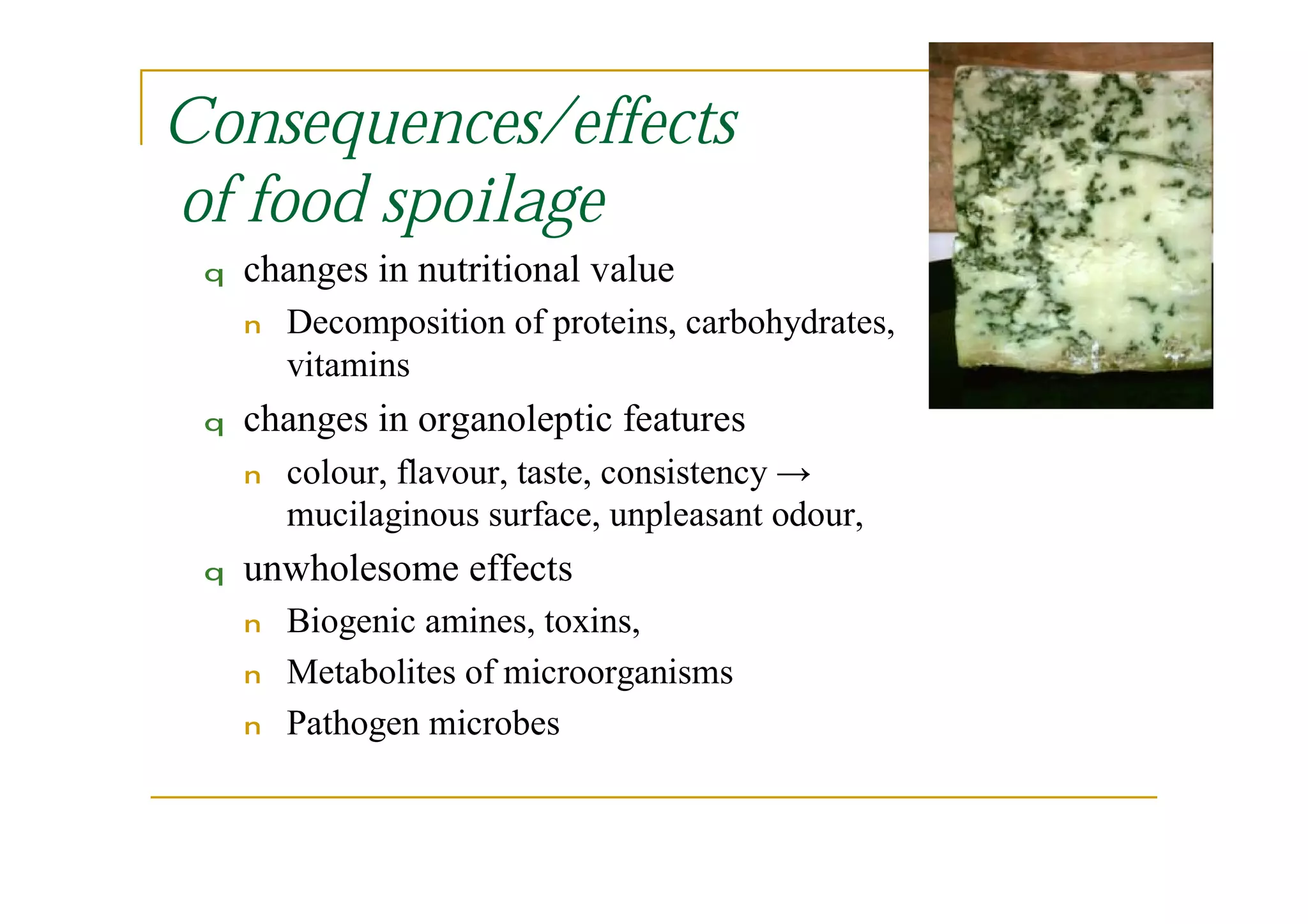 Consequences/effects of food spoilage

q changes in nutritional value

n Decomposition of proteins, carbohydrates, vitamins

q changes in organoleptic features

n colour, flavour, taste, consistency → mucilaginous surface, unpleasant odour,

q unwholesome effects

n Biogenic amines, toxins,

n Metabolites of microorganisms

n Pathogen microbes